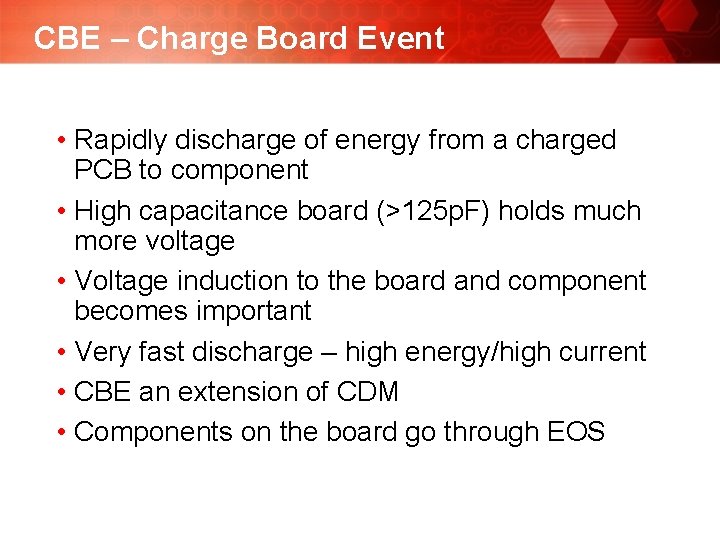 CBE – Charge Board Event

• Rapidly discharge of energy from a charged PCB to component
• High capacitance board (>125pF) holds much more voltage
• Voltage induction to the board and component becomes important
• Very fast discharge – high energy/high current
• CBE an extension of CDM
• Components on the board go through EOS